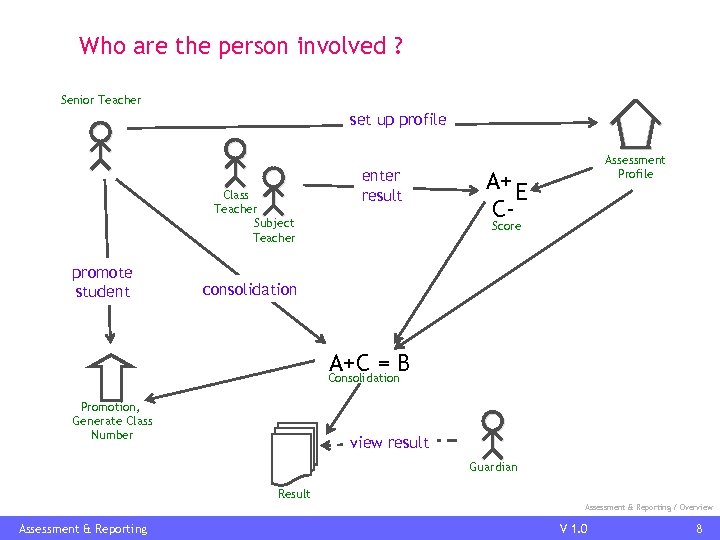 Who are the person involved ?

Senior Teacher

set up profile

Assessment Profile

Class Teacher

Subject Teacher

enter result

A+ E C-

Score

promote student

consolidation

A+C = B

Consolidation

Promotion, Generate Class Number

view result

Guardian

Result

Assessment & Reporting / Overview

Assessment & Reporting

V 1.0

8